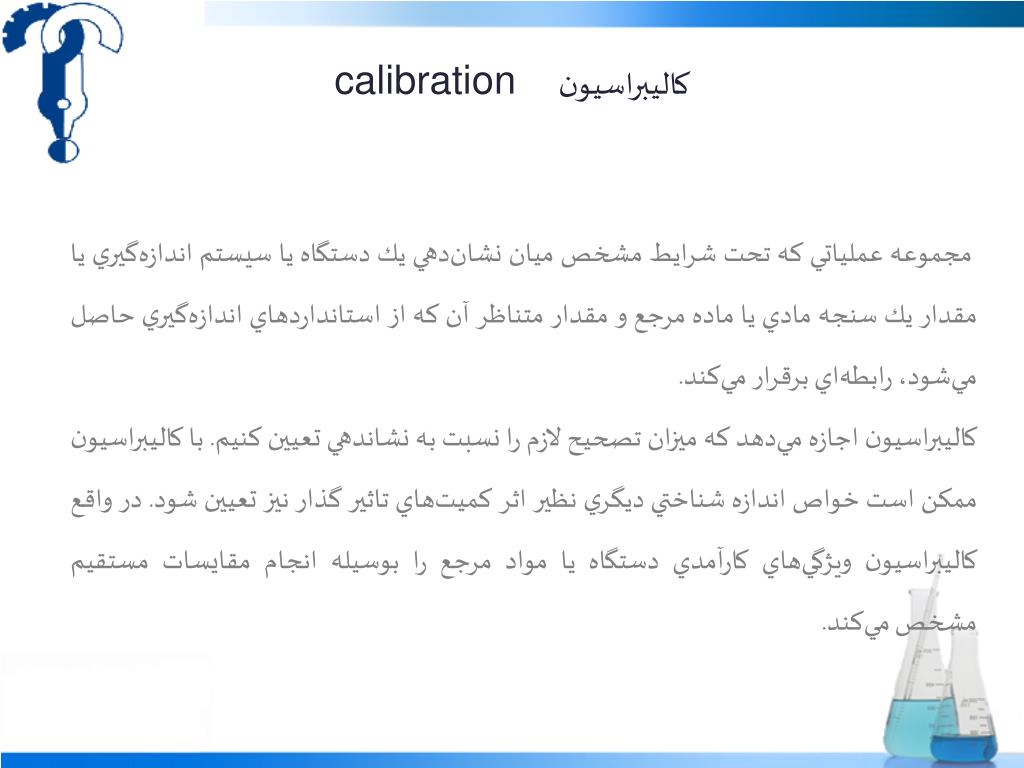 calibration كاليبراسيون

مجموعه عملياتي كه تحت شرايط مشخص ميان نشان‌دهي يك دستگاه يا سيستم اندازه‌گيري يا مقدار يك سنجه مادي يا ماده مرجع و مقدار متناظر آن كه از استانداردهاي اندازه‌گيري حاصل مي‌شود، رابطه‌اي برقرار مي‌كند.

كاليبراسيون اجازه مي‌دهد كه ميزان تصحيح لازم را نسبت به نشاندهي تعيين كنيم. با كاليبراسيون ممكن است خواص اندازه شناختي ديگري نظير اثر كميت‌هاي تاثير گذار نيز تعيين شود. در واقع كاليبراسيون ويژگي‌هاي كارآمدي دستگاه يا مواد مرجع را بوسيله انجام مقايسات مستقيم مشخص مي‌كند.